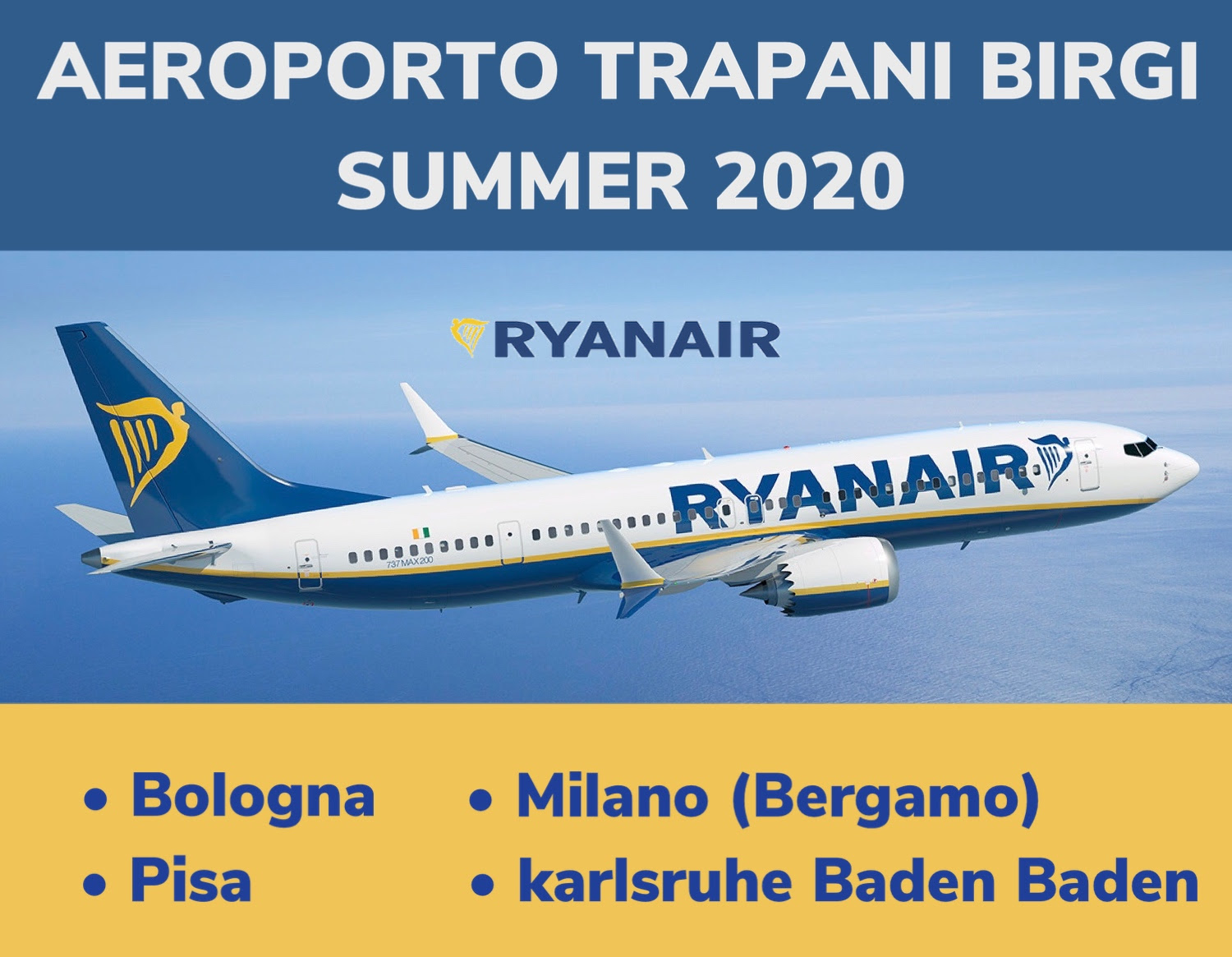 AEROPORTO TRAPANI BIRGI
SUMMER 2020

RYANAIR

RYANAIR

737 MAX 200

• Bologna
• Pisa

• Milano (Bergamo)
• karlsruhe Baden Baden